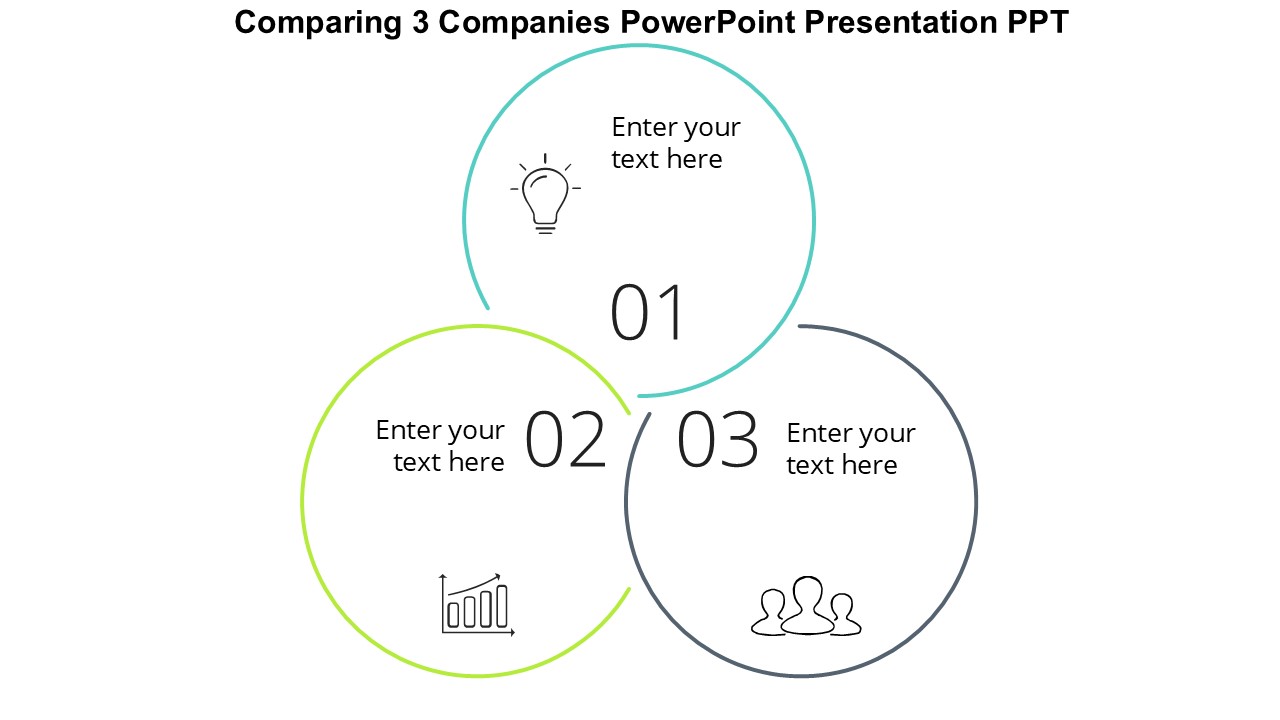 Comparing 3 Companies PowerPoint Presentation PPT

Enter your text here

01

Enter your text here

02

03

Enter your text here